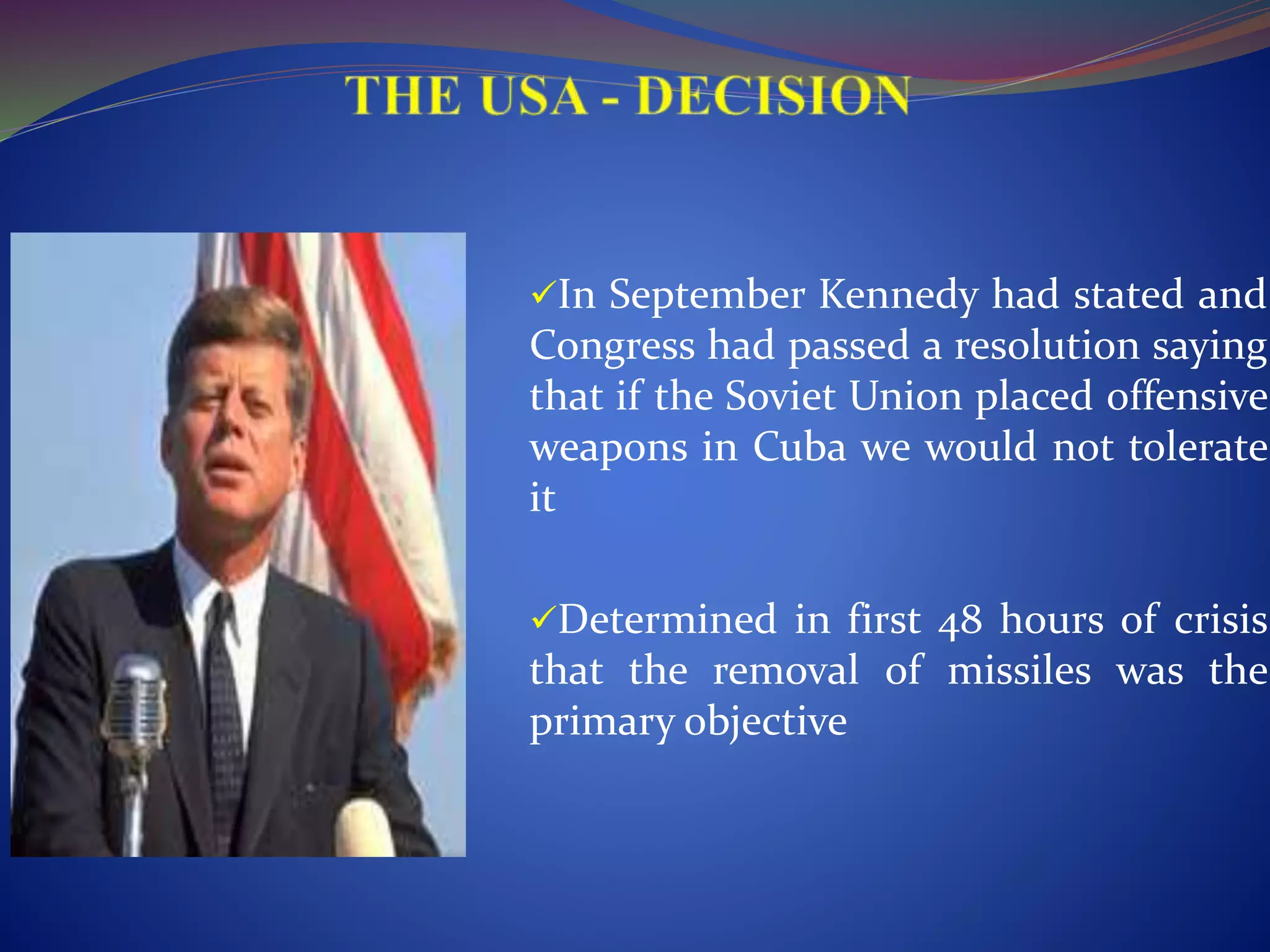 THE USA - DECISION

✓In September Kennedy had stated and Congress had passed a resolution saying that if the Soviet Union placed offensive weapons in Cuba we would not tolerate it

✓Determined in first 48 hours of crisis that the removal of missiles was the primary objective